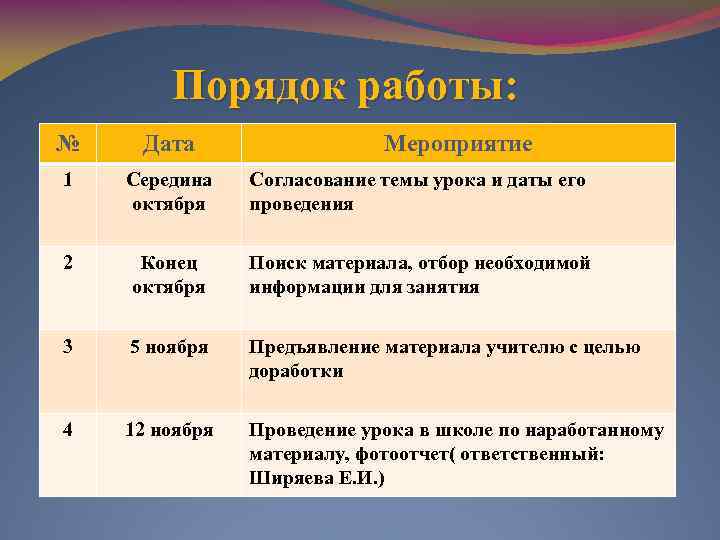 Порядок работы:

| № | Дата | Мероприятие |
|---|---|---|
| 1 | Середина октября | Согласование темы урока и даты его проведения |
| 2 | Конец октября | Поиск материала, отбор необходимой информации для занятия |
| 3 | 5 ноября | Предъявление материала учителю с целью доработки |
| 4 | 12 ноября | Проведение урока в школе по наработанному материалу, фотоотчет( ответственный: Ширяева Е.И.) |